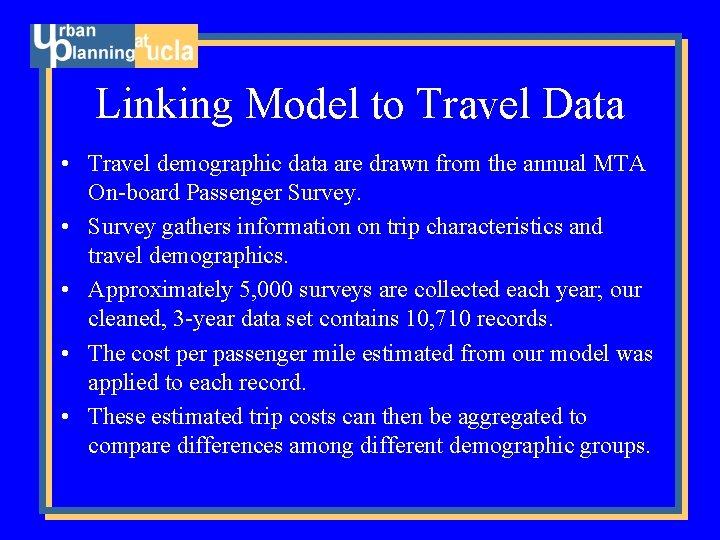 urban planning at ucla

Linking Model to Travel Data

• Travel demographic data are drawn from the annual MTA On-board Passenger Survey.

• Survey gathers information on trip characteristics and travel demographics.

• Approximately 5,000 surveys are collected each year; our cleaned, 3-year data set contains 10,710 records.

• The cost per passenger mile estimated from our model was applied to each record.

• These estimated trip costs can then be aggregated to compare differences among different demographic groups.